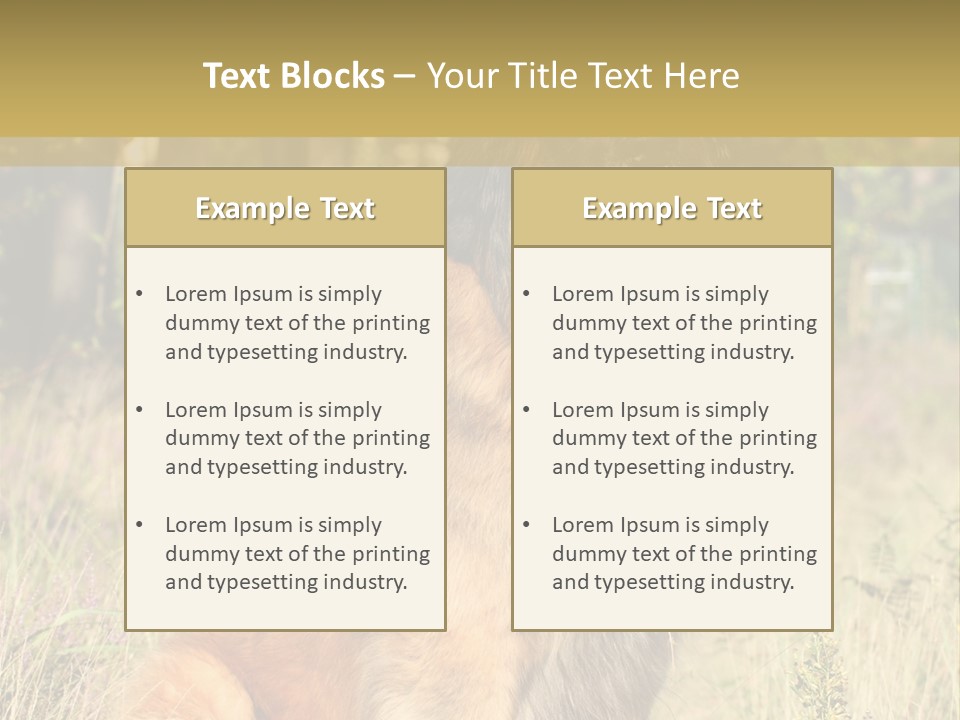 Text Blocks – Your Title Text Here

Example Text

• Lorem Ipsum is simply dummy text of the printing and typesetting industry.

• Lorem Ipsum is simply dummy text of the printing and typesetting industry.

• Lorem Ipsum is simply dummy text of the printing and typesetting industry.

Example Text

• Lorem Ipsum is simply dummy text of the printing and typesetting industry.

• Lorem Ipsum is simply dummy text of the printing and typesetting industry.

• Lorem Ipsum is simply dummy text of the printing and typesetting industry.